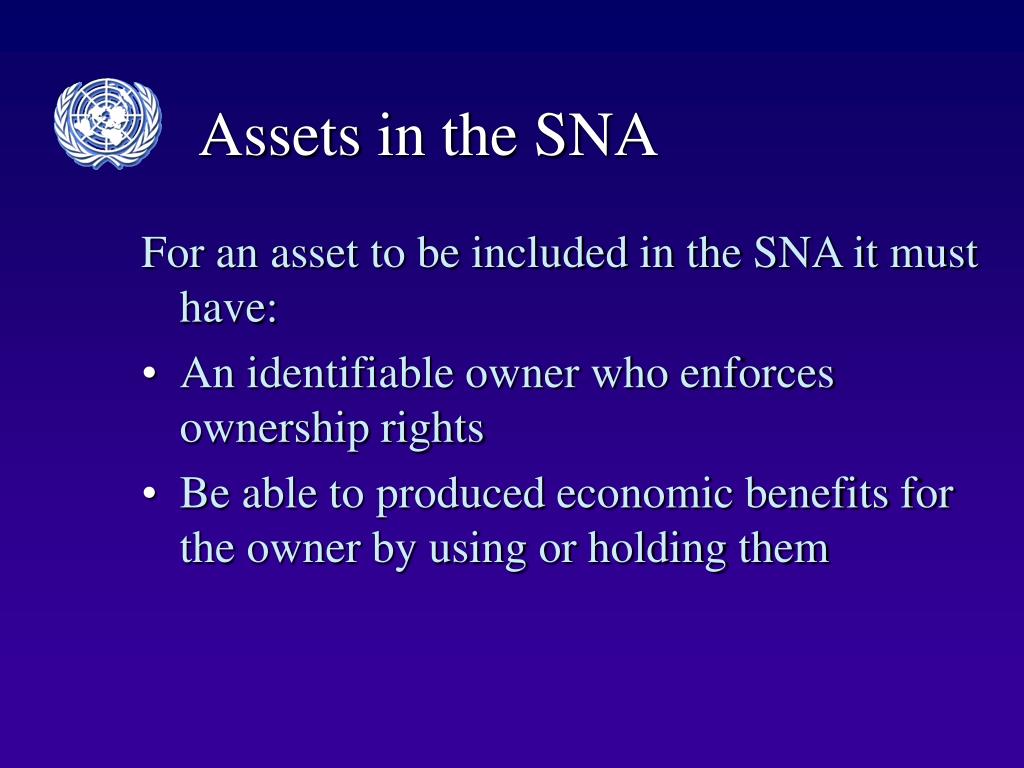 Assets in the SNA

For an asset to be included in the SNA it must have:

• An identifiable owner who enforces ownership rights

• Be able to produced economic benefits for the owner by using or holding them